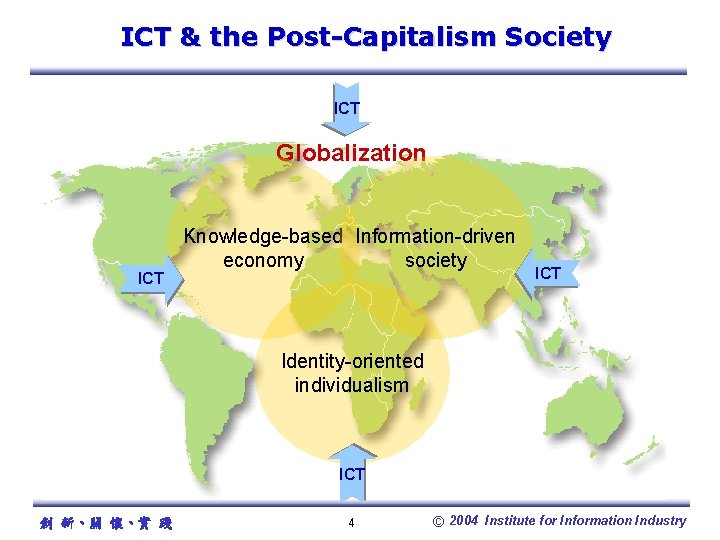 ICT & the Post-Capitalism Society

ICT

Globalization

Knowledge-based economy

Information-driven society

ICT

ICT

Identity-oriented individualism

ICT

創新、關懷、實踐

4

© 2004 Institute for Information Industry